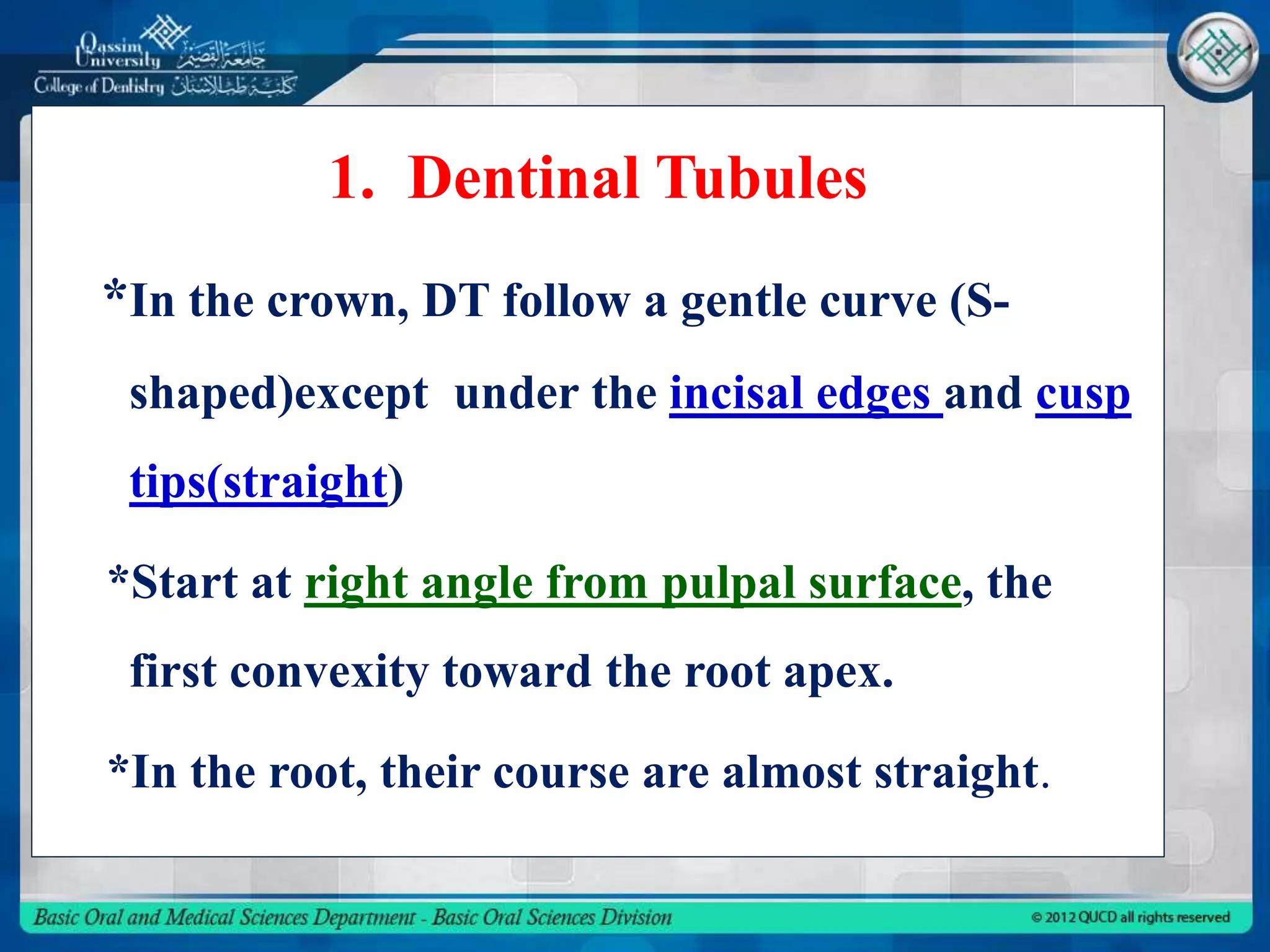 Qassim University جامعة القصيم
College of Dentistry كلية طب الأسنان

1. Dentinal Tubules

*In the crown, DT follow a gentle curve (S-shaped)except under the incisal edges and cusp tips(straight)

*Start at right angle from pulpal surface, the first convexity toward the root apex.

*In the root, their course are almost straight.

Basic Oral and Medical Sciences Department - Basic Oral Sciences Division

© 2012 QUCD all rights reserved